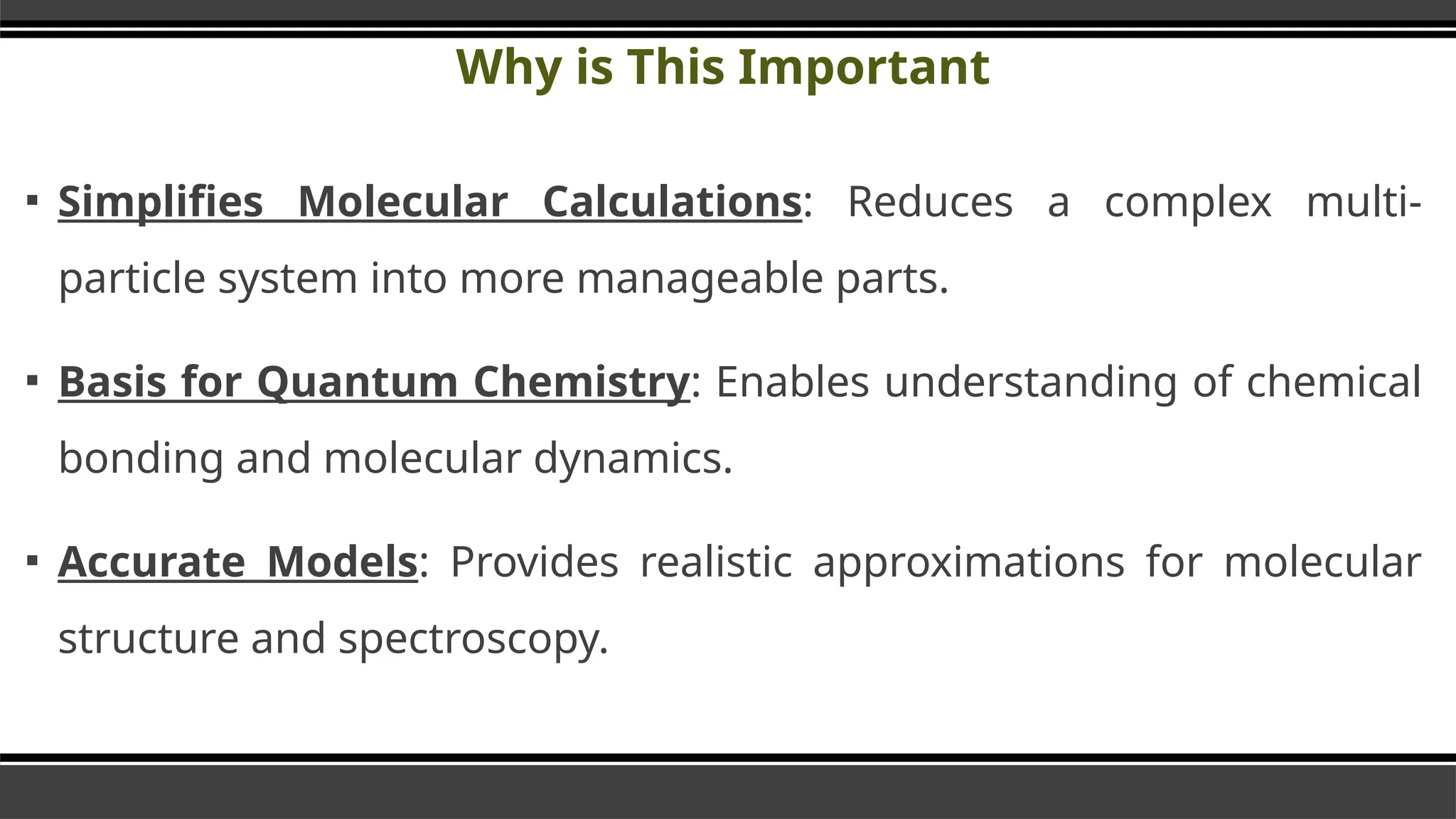 Why is This Important

▪ Simplifies Molecular Calculations: Reduces a complex multi-particle system into more manageable parts.

▪ Basis for Quantum Chemistry: Enables understanding of chemical bonding and molecular dynamics.

▪ Accurate Models: Provides realistic approximations for molecular structure and spectroscopy.